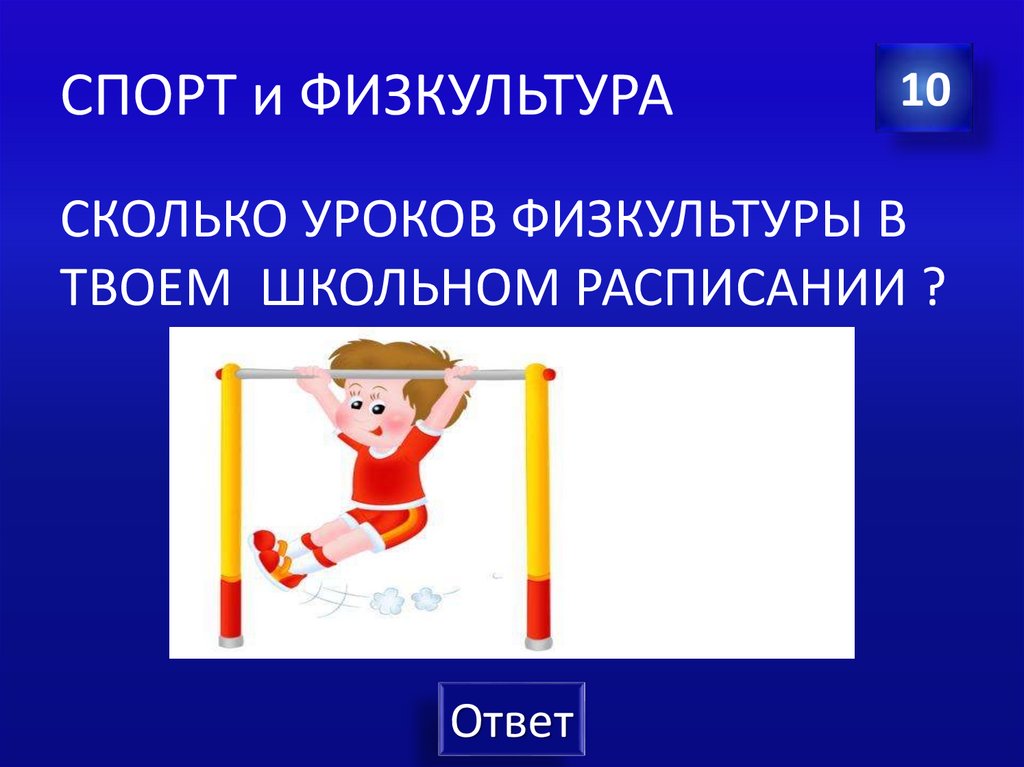 СПОРТ и ФИЗКУЛЬТУРА

10

СКОЛЬКО УРОКОВ ФИЗКУЛЬТУРЫ В ТВОЕМ ШКОЛЬНОМ РАСПИСАНИИ ?

Ответ